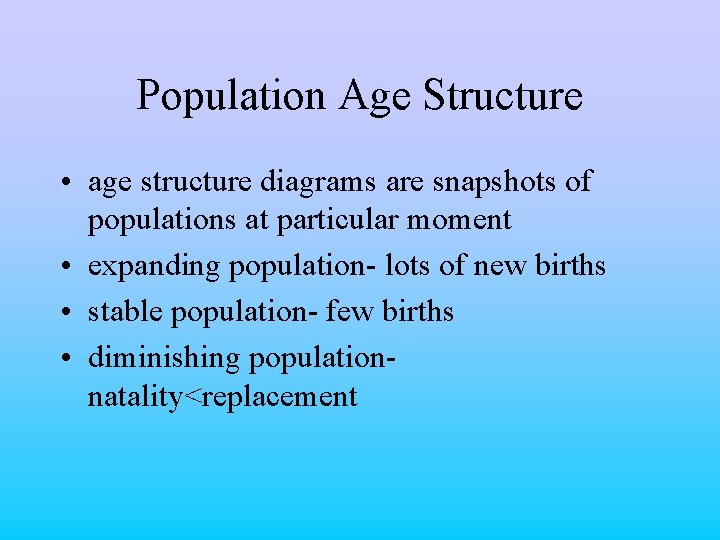 Population Age Structure

• age structure diagrams are snapshots of populations at particular moment
• expanding population- lots of new births
• stable population- few births
• diminishing population- natality<replacement